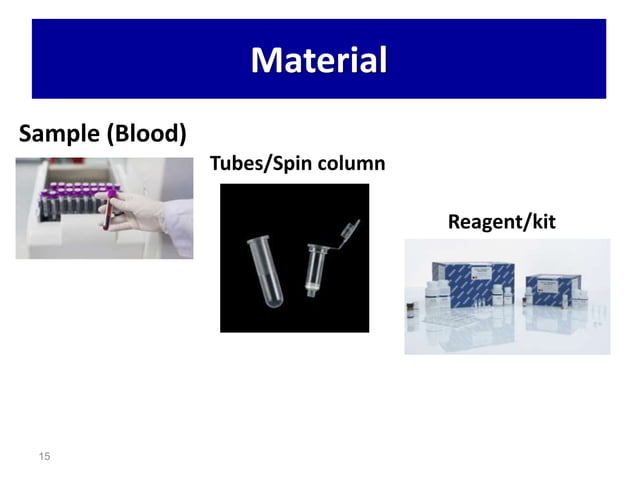 Material

Sample (Blood)

Tubes/Spin column

Reagent/kit

15